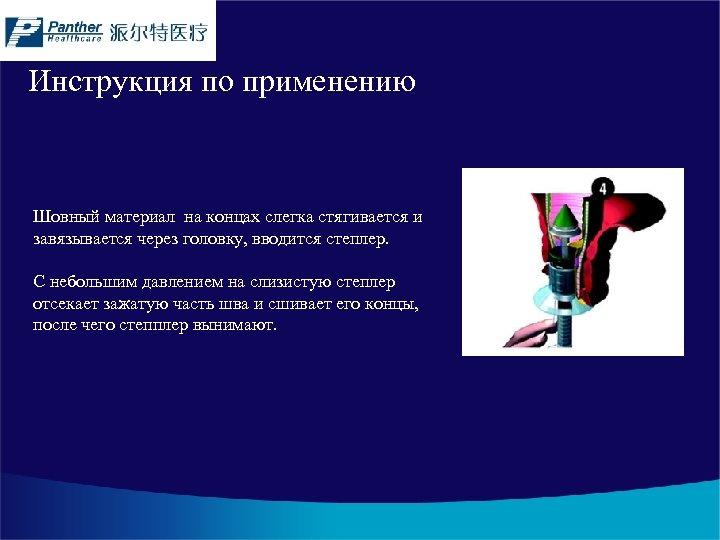 Panther Healthcare 派尔特医疗

Инструкция по применению

Шовный материал на концах слегка стягивается и завязывается через головку, вводится степлер.

С небольшим давлением на слизистую степлер отсекает зажатую часть шва и сшивает его концы, после чего степплер вынимают.

4